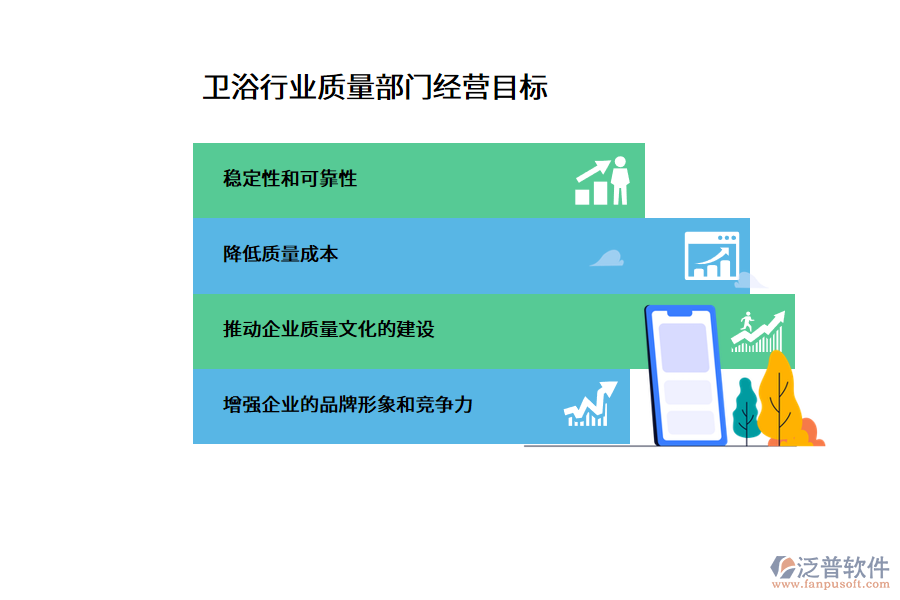 卫浴行业质量部门经营目标

稳定性和可靠性

降低质量成本

推动企业质量文化的建设

增强企业的品牌形象和竞争力

泛普软件
www.fanpusoft.com